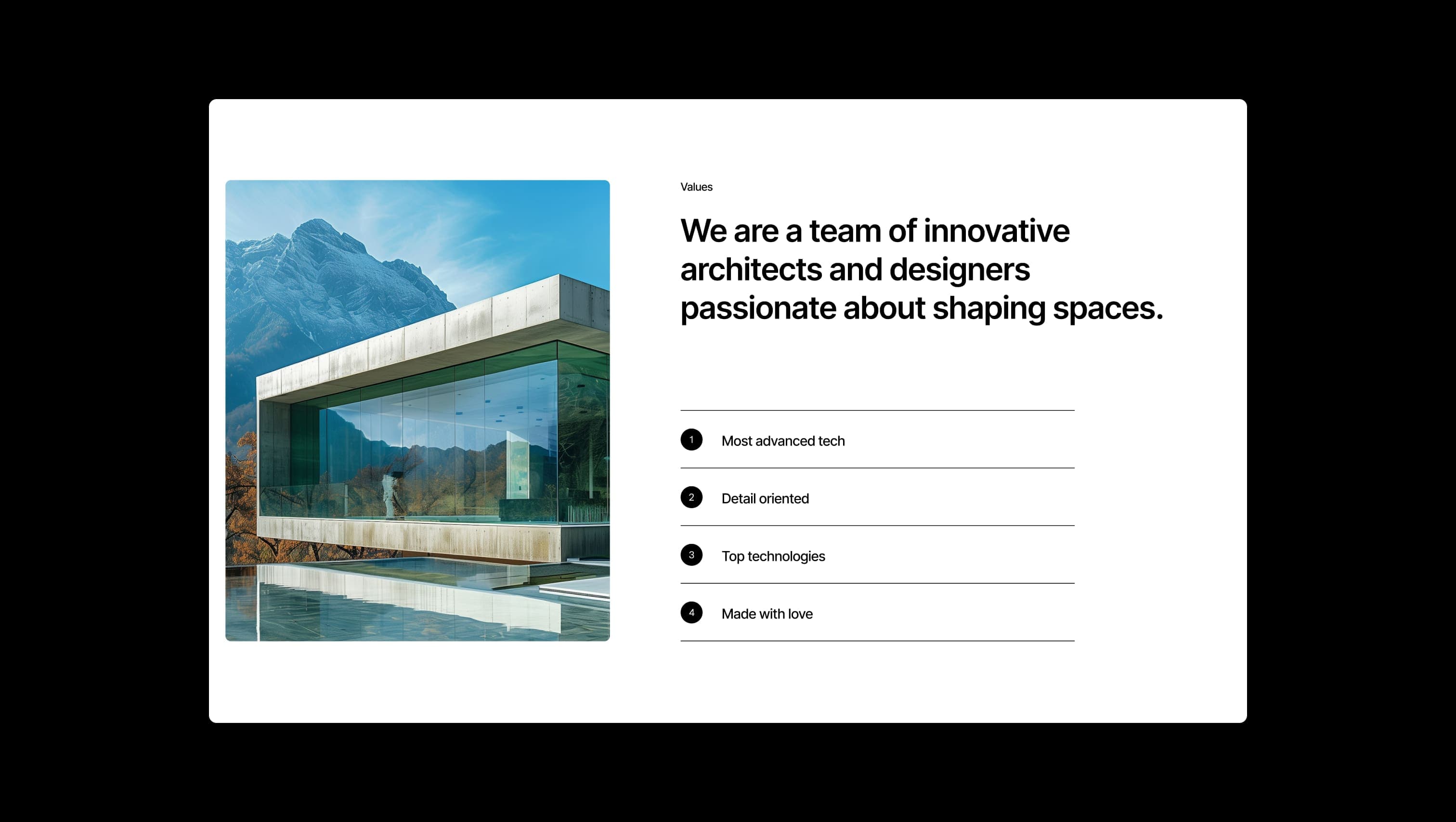 Values

We are a team of innovative architects and designers passionate about shaping spaces.

1 Most advanced tech

2 Detail oriented

3 Top technologies

4 Made with love